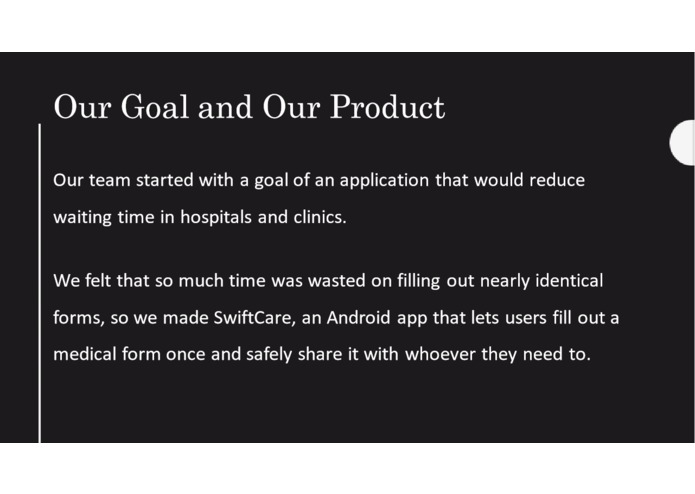 Our Goal and Our Product

Our team started with a goal of an application that would reduce waiting time in hospitals and clinics.

We felt that so much time was wasted on filling out nearly identical forms, so we made SwiftCare, an Android app that lets users fill out a medical form once and safely share it with whoever they need to.